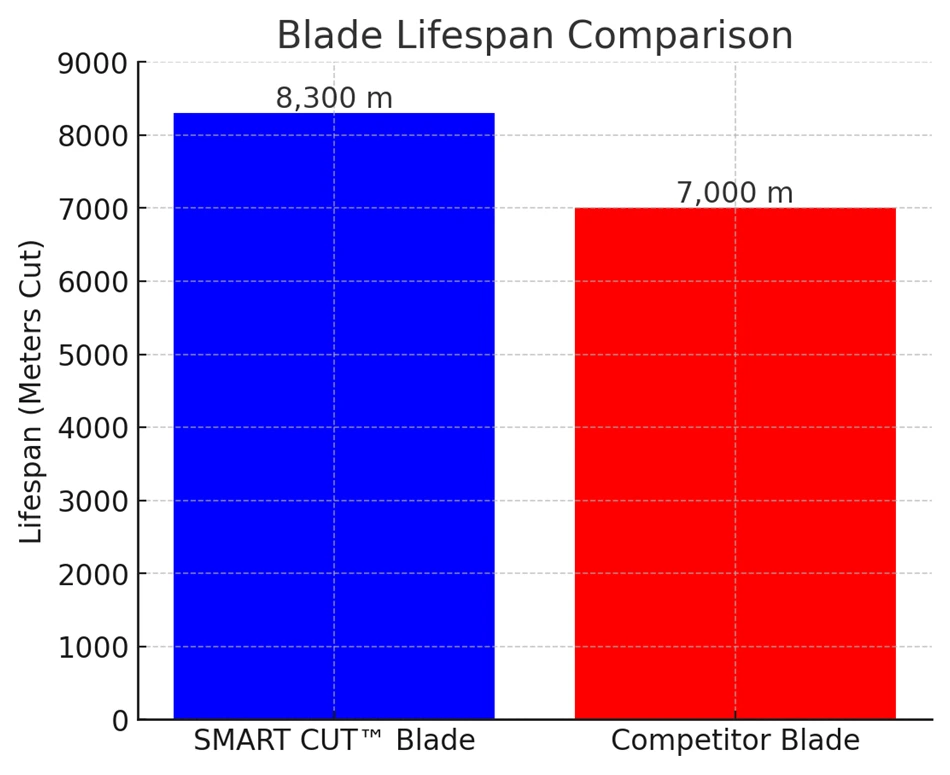 Blade Lifespan Comparison

Lifespan (Meters Cut)

9000
8000
7000
6000
5000
4000
3000
2000
1000
0

8,300 m
7,000 m

SMART CUT™ Blade
Competitor Blade